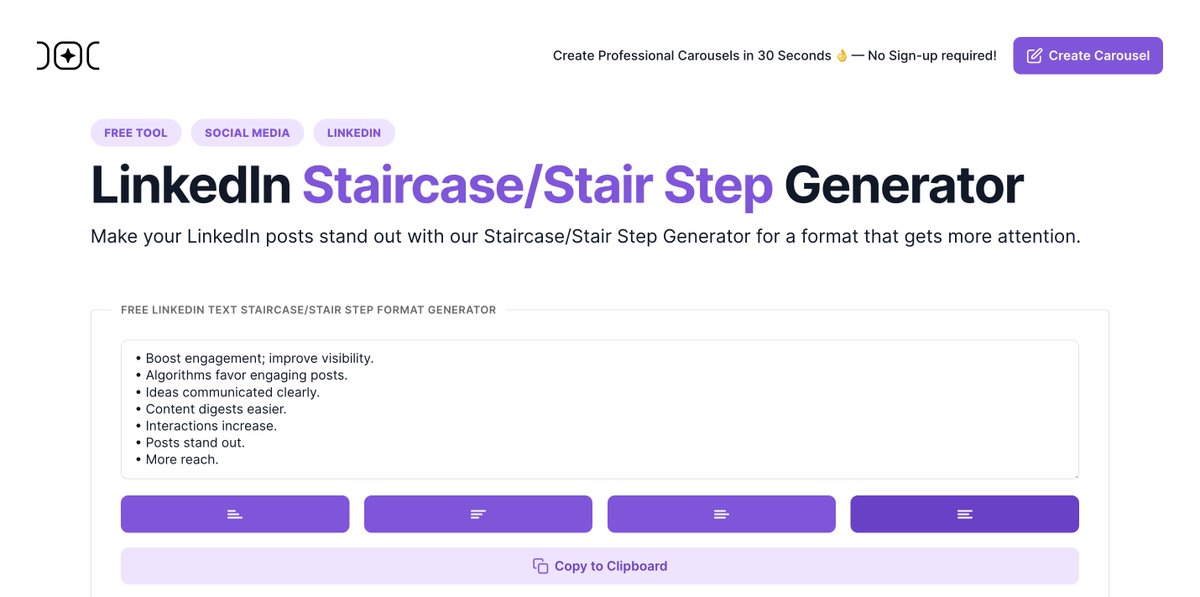 Create Professional Carousels in 30 Seconds 👌 — No Sign-up required!

Create Carousel

FREE TOOL SOCIAL MEDIA LINKEDIN

LinkedIn Staircase/Stair Step Generator

Make your LinkedIn posts stand out with our Staircase/Stair Step Generator for a format that gets more attention.

FREE LINKEDIN TEXT STAIRCASE/STAIR STEP FORMAT GENERATOR

• Boost engagement; improve visibility.
• Algorithms favor engaging posts.
• Ideas communicated clearly.
• Content digests easier.
• Interactions increase.
• Posts stand out.
• More reach.

Copy to Clipboard